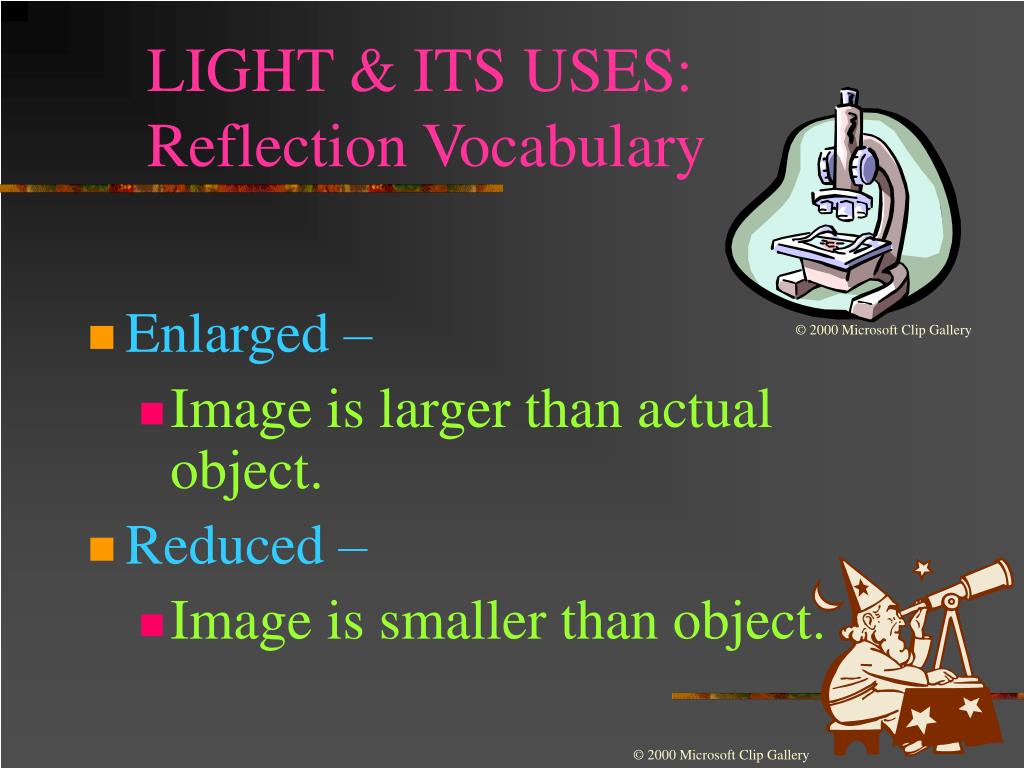 LIGHT & ITS USES:
Reflection Vocabulary

© 2000 Microsoft Clip Gallery

Enlarged –
Image is larger than actual object.
Reduced –
Image is smaller than object.

© 2000 Microsoft Clip Gallery